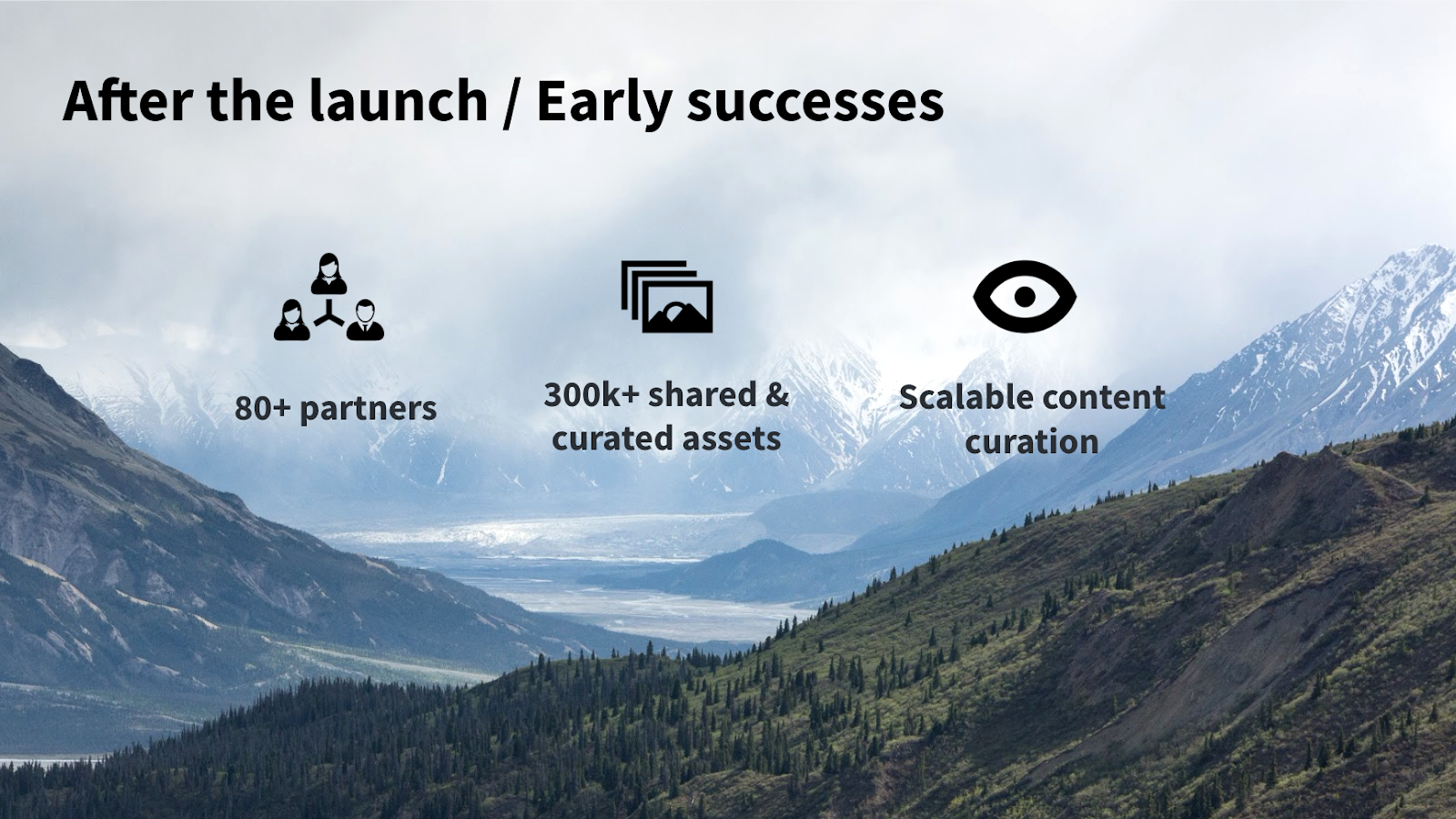 After the launch / Early successes

80+ partners

300k+ shared & curated assets

Scalable content curation